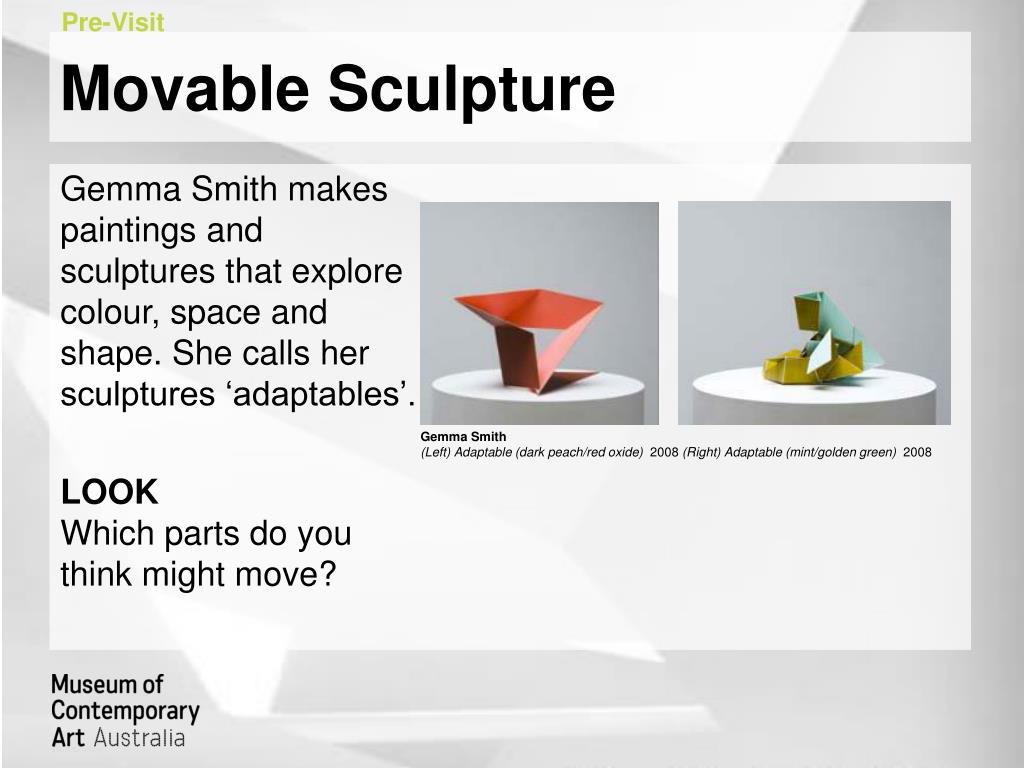 Pre-Visit

Movable Sculpture

Gemma Smith makes paintings and sculptures that explore colour, space and shape. She calls her sculptures ‘adaptables’.

Gemma Smith
(Left) Adaptable (dark peach/red oxide) 2008 (Right) Adaptable (mint/golden green) 2008

LOOK
Which parts do you think might move?

Museum of Contemporary Art Australia